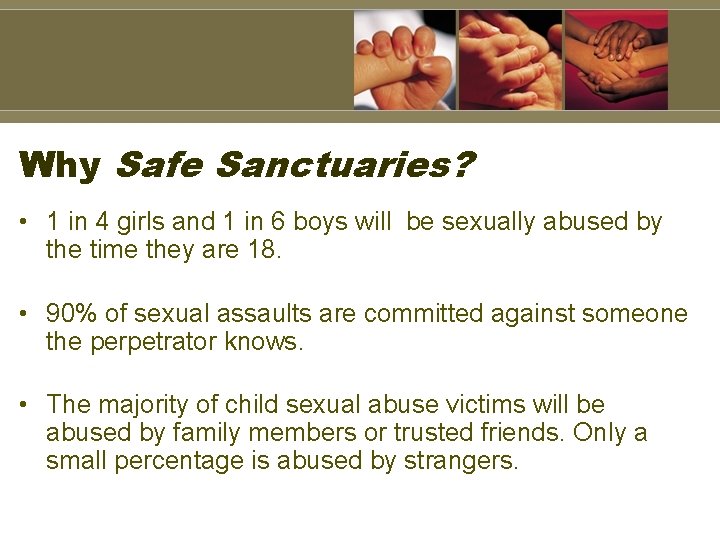 Why Safe Sanctuaries?

• 1 in 4 girls and 1 in 6 boys will  be sexually abused by the time they are 18.

• 90% of sexual assaults are committed against someone the perpetrator knows.

• The majority of child sexual abuse victims will be abused by family members or trusted friends. Only a small percentage is abused by strangers.